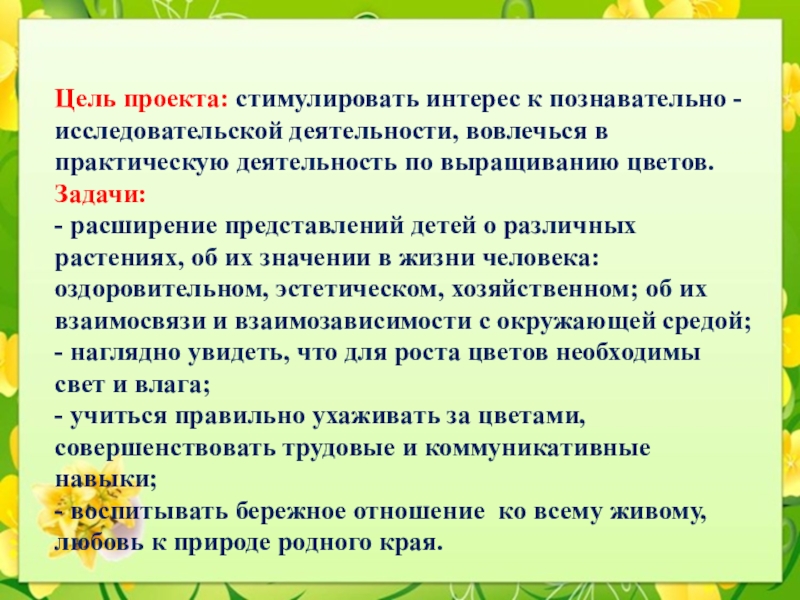 Цель проекта: стимулировать интерес к познавательно - исследовательской деятельности, вовлечься в практическую деятельность по выращиванию цветов.
Задачи:
- расширение представлений детей о различных растениях, об их значении в жизни человека: оздоровительном, эстетическом, хозяйственном; об их взаимосвязи и взаимозависимости с окружающей средой;
- наглядно увидеть, что для роста цветов необходимы свет и влага;
- учиться правильно ухаживать за цветами, совершенствовать трудовые и коммуникативные навыки;
- воспитывать бережное отношение ко всему живому, любовь к природе родного края.